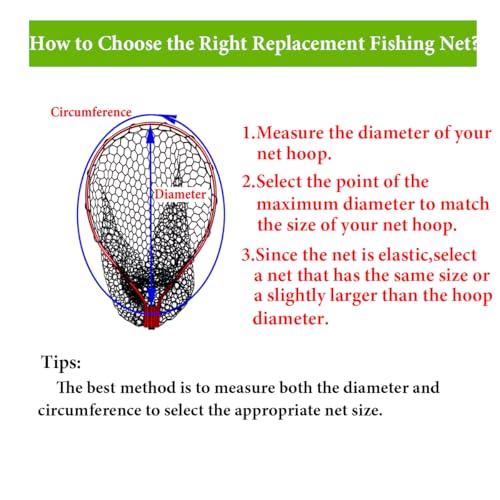 How to Choose the Right Replacement Fishing Net?

Circumference

Diameter

1.Measure the diameter of your net hoop.

2.Select the point of the maximum diameter to match the size of your net hoop.

3.Since the net is elastic,select a net that has the same size or a slightly larger than the hoop diameter.

Tips:

The best method is to measure both the diameter and circumference to select the appropriate net size.